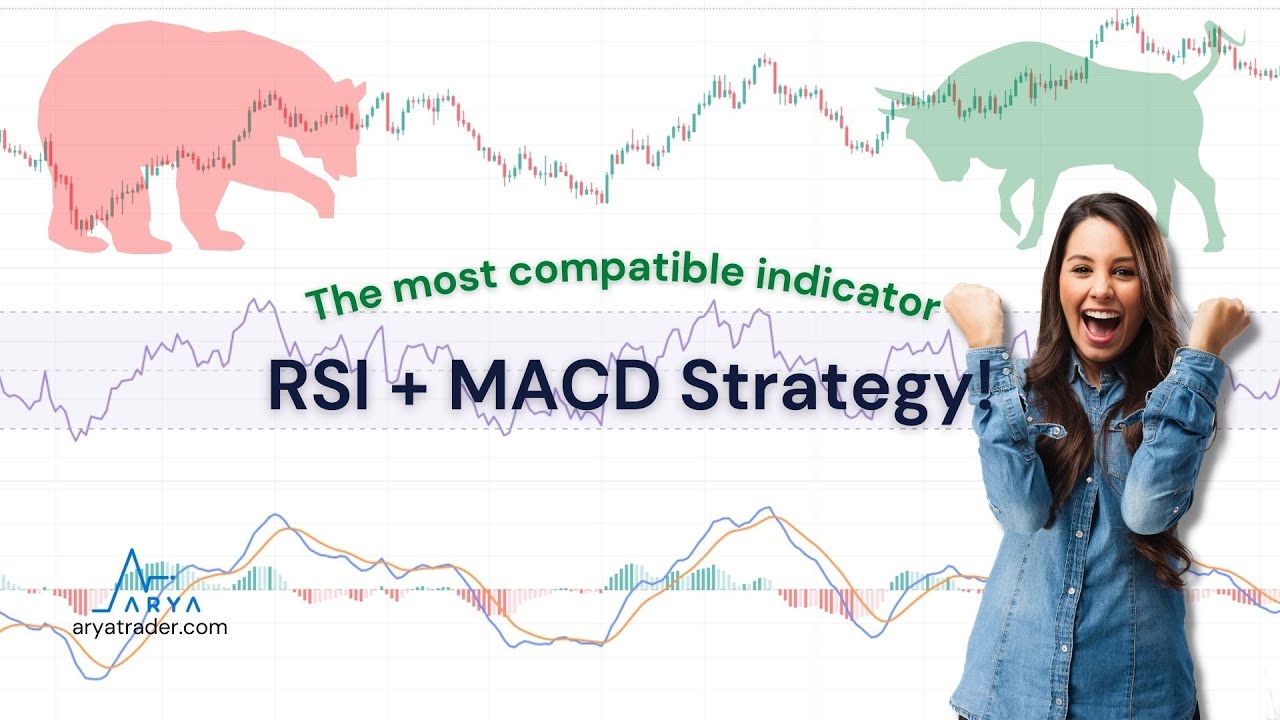 The most compatible indicator

RSI + MACD Strategy!

ARYA
aryatrader.com